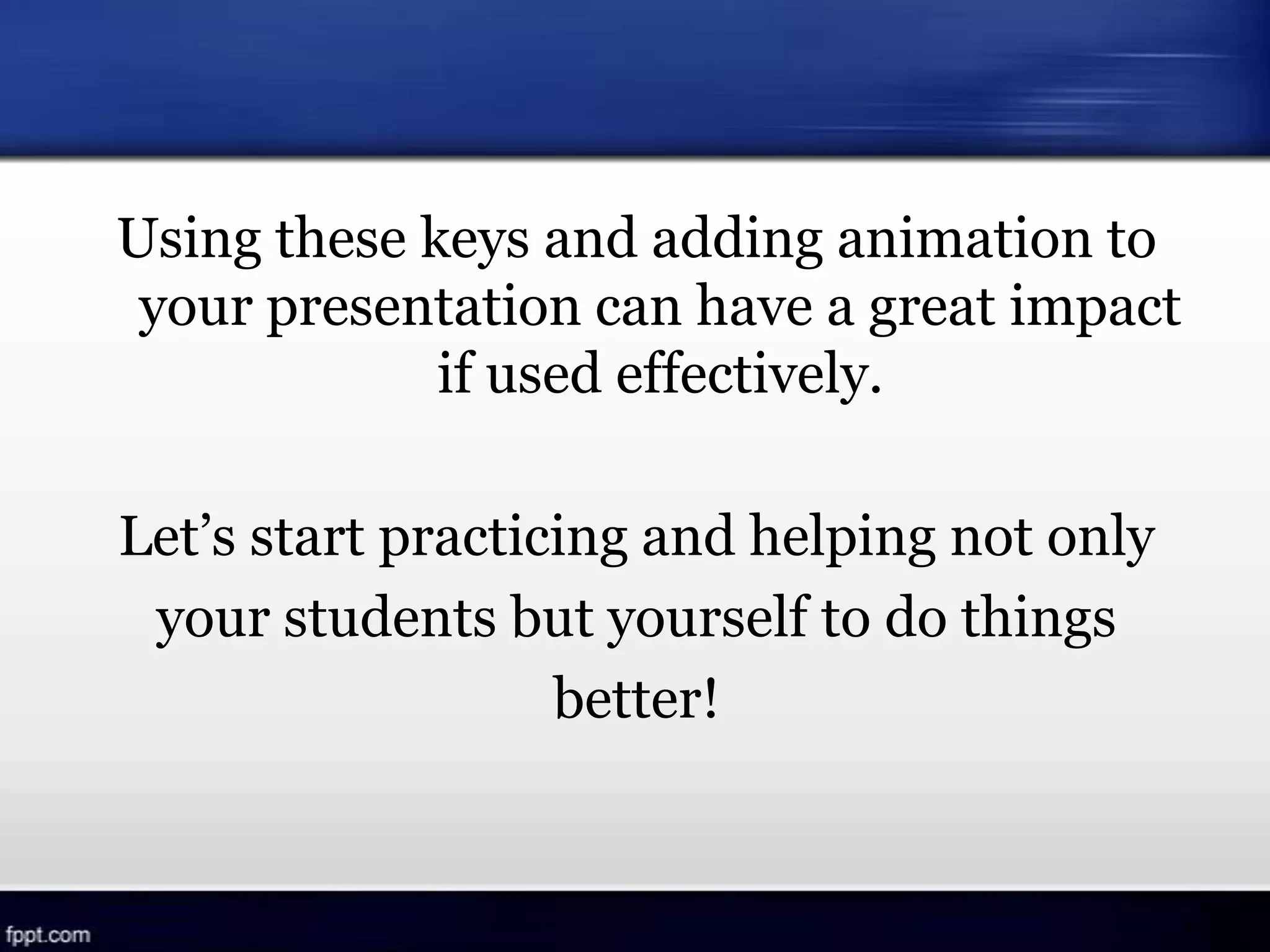 Using these keys and adding animation to your presentation can have a great impact if used effectively.

Let’s start practicing and helping not only your students but yourself to do things better!

fppt.com